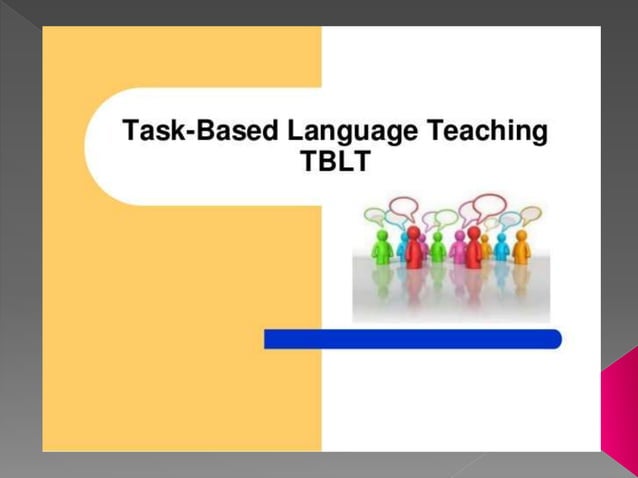 Task-Based Language Teaching
TBLT